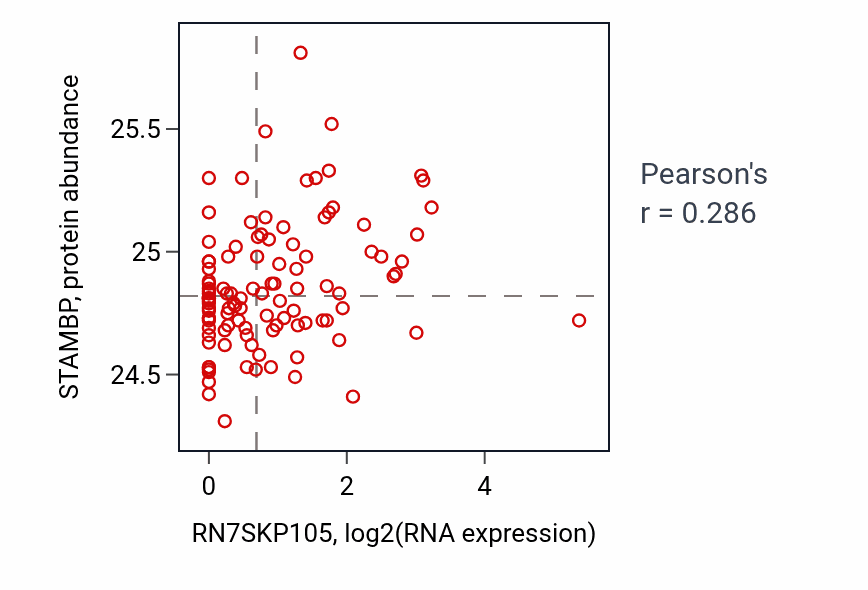 STAMBP, protein abundance

25.5
25
24.5

0
2
4

RN7SKP105, log2(RNA expression)

Pearson's
r = 0.286